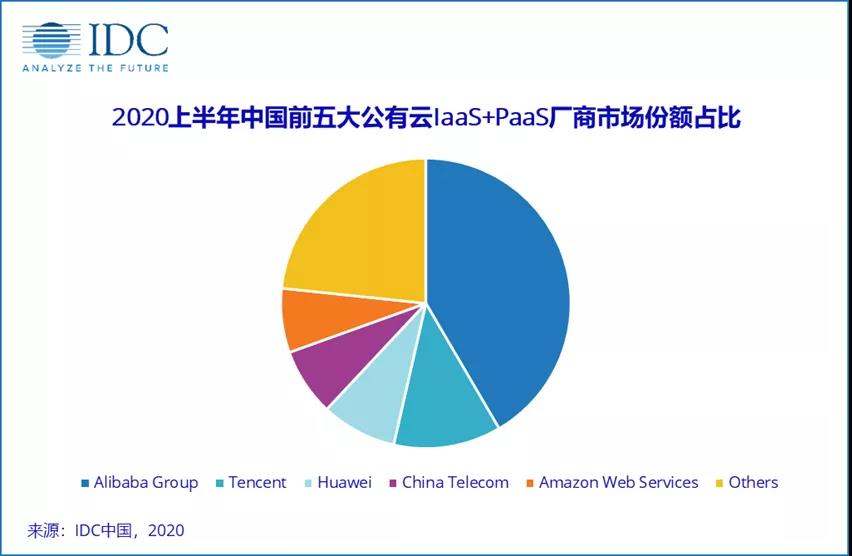 IDC
ANALYZE THE FUTURE

2020上半年中国前五大公有云IaaS+PaaS厂商市场份额占比

Alibaba Group
Tencent
Huawei
China Telecom
Amazon Web Services
Others

来源：IDC中国，2020